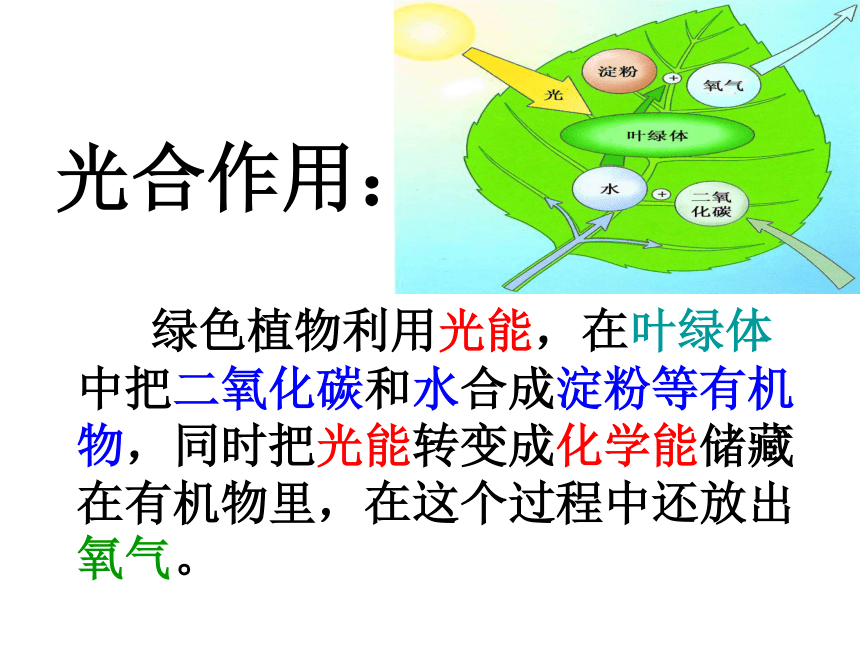 光合作用：

光

淀粉

+

氧气

叶绿体

水

+

二氧化碳

绿色植物利用光能，在叶绿体中把二氧化碳和水合成淀粉等有机物，同时把光能转变成化学能储藏在有机物里，在这个过程中还放出氧气。